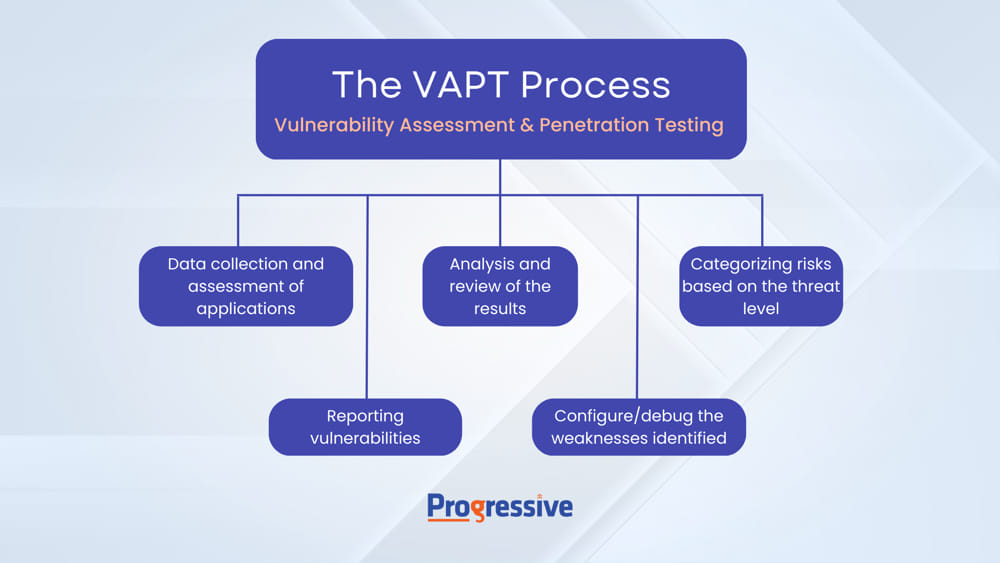 The VAPT Process

Vulnerability Assessment & Penetration Testing

Data collection and assessment of applications

Analysis and review of the results

Categorizing risks based on the threat level

Reporting vulnerabilities

Configure/debug the weaknesses identified

Progressive